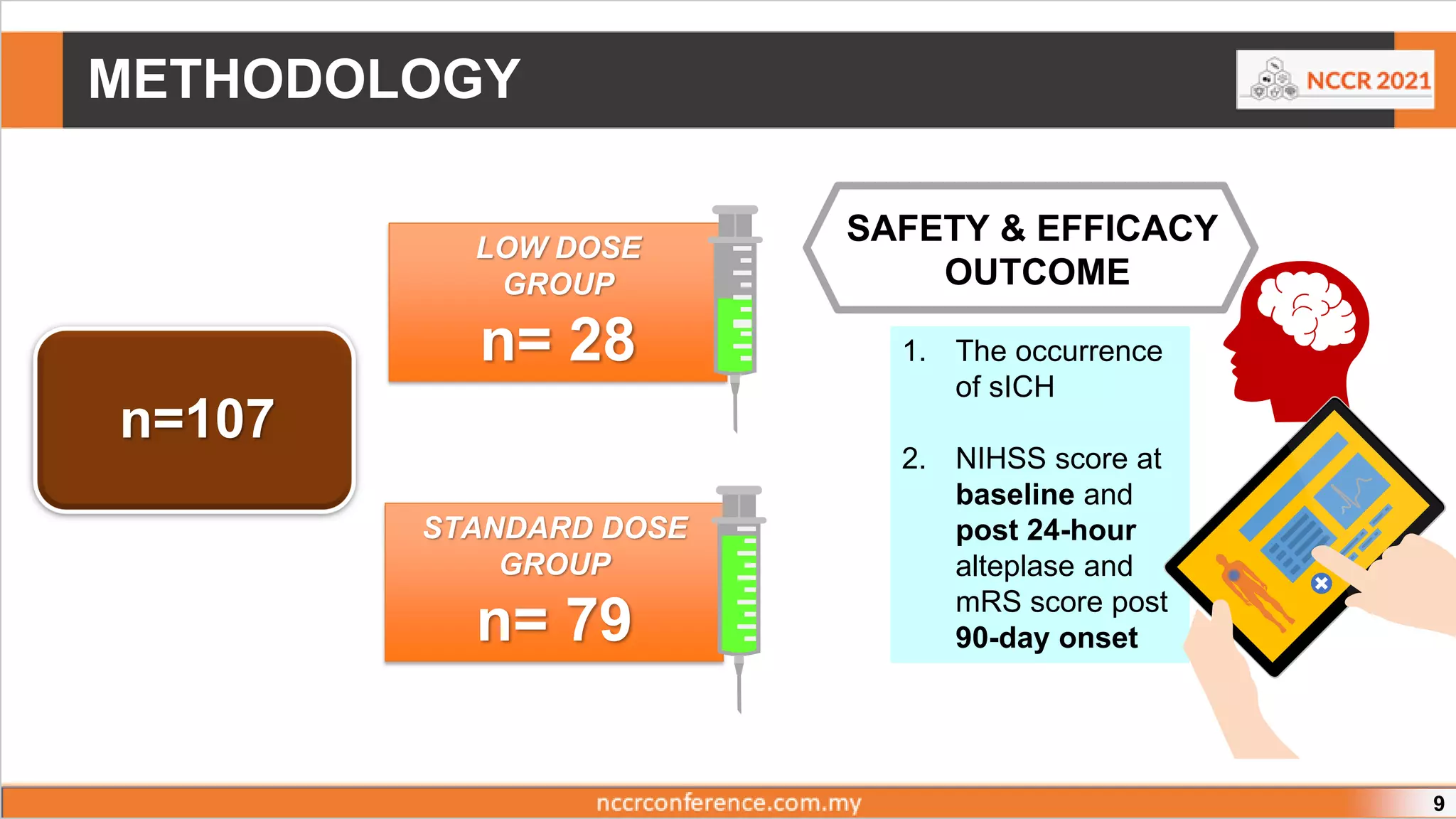 METHODOLOGY

NCCR 2021

n=107

LOW DOSE GROUP
n= 28

STANDARD DOSE GROUP
n= 79

SAFETY & EFFICACY OUTCOME

1. The occurrence of sICH

2. NIHSS score at baseline and post 24-hour alteplase and mRS score post 90-day onset

nccrconference.com.my

9